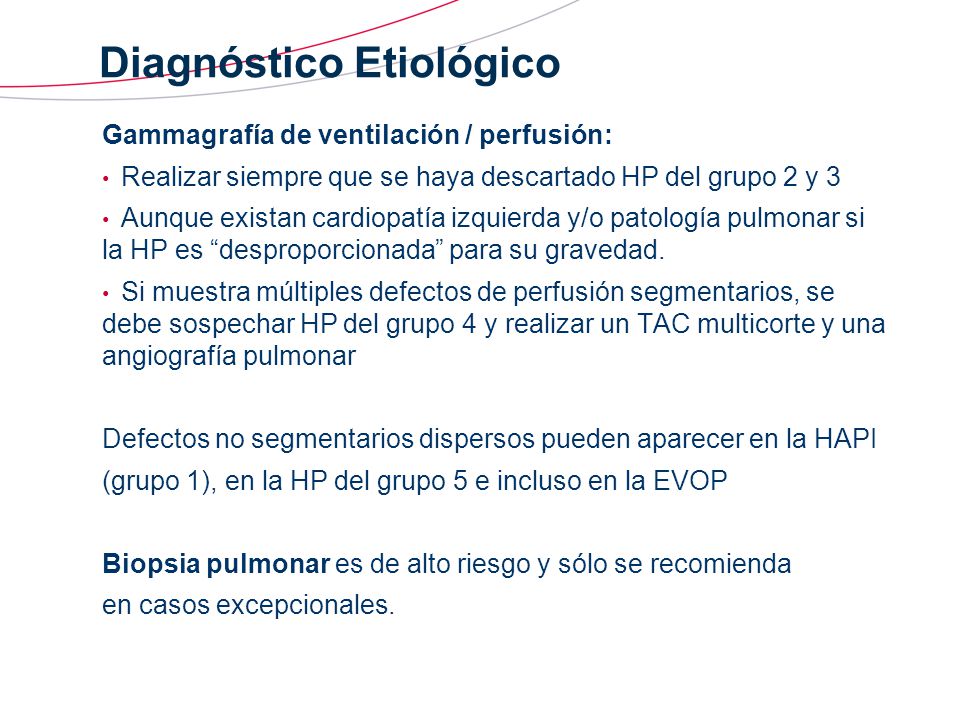 Diagnóstico Etiológico

Gammagrafía de ventilación / perfusión:

• Realizar siempre que se haya descartado HP del grupo 2 y 3

• Aunque existan cardiopatía izquierda y/o patología pulmonar si la HP es “desproporcionada” para su gravedad.

• Si muestra múltiples defectos de perfusión segmentarios, se debe sospechar HP del grupo 4 y realizar un TAC multicorte y una angiografía pulmonar

Defectos no segmentarios dispersos pueden aparecer en la HAPI (grupo 1), en la HP del grupo 5 e incluso en la EVOP

Biopsia pulmonar es de alto riesgo y sólo se recomienda en casos excepcionales.